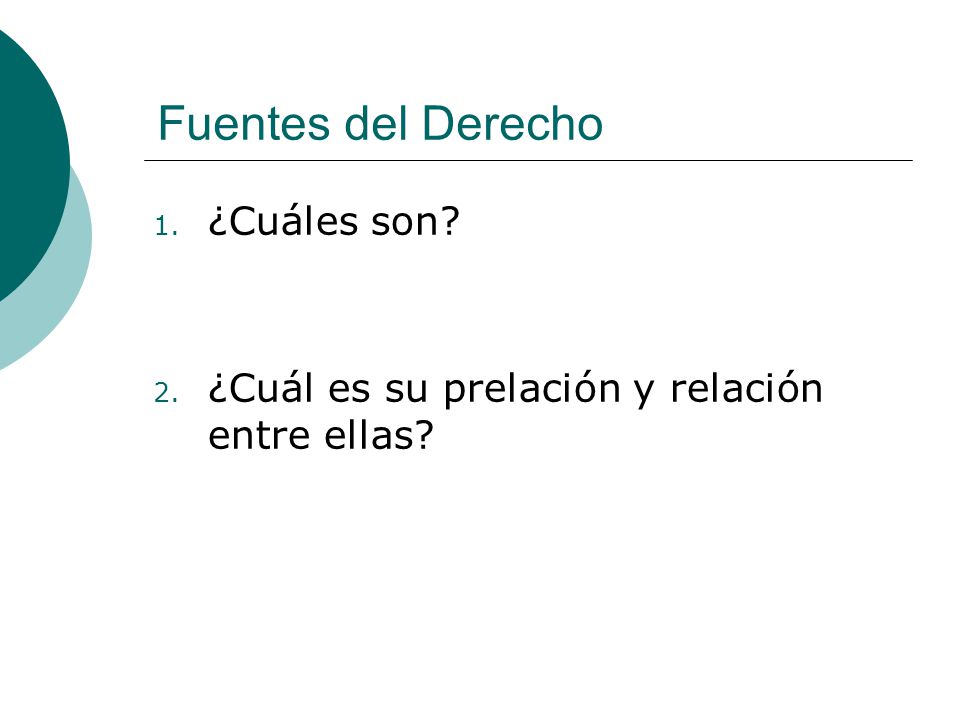 Fuentes del Derecho

1. ¿Cuáles son?

2. ¿Cuál es su prelación y relación entre ellas?